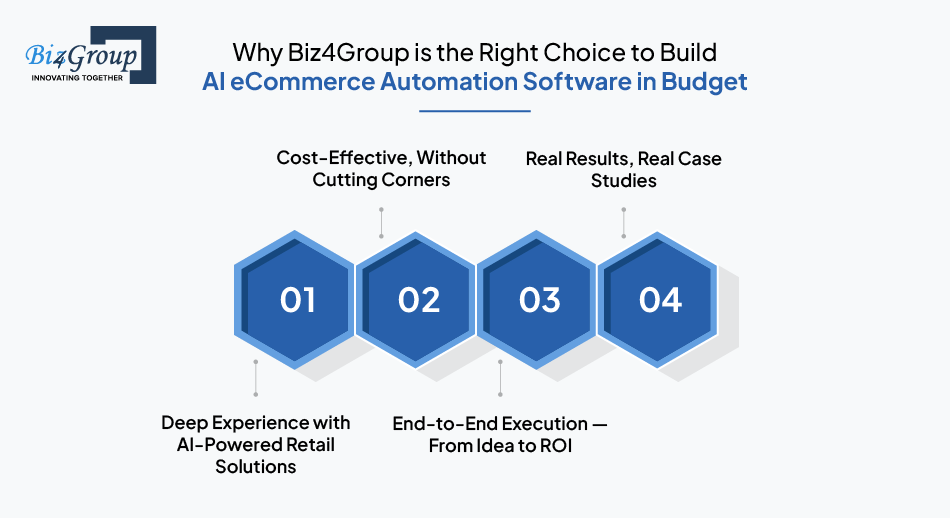 Biz4Group
INNOVATING TOGETHER

Why Biz4Group is the Right Choice to Build
AI eCommerce Automation Software in Budget

Cost-Effective, Without Cutting Corners

Real Results, Real Case Studies

01

02

03

04

Deep Experience with AI-Powered Retail Solutions

End-to-End Execution — From Idea to ROI